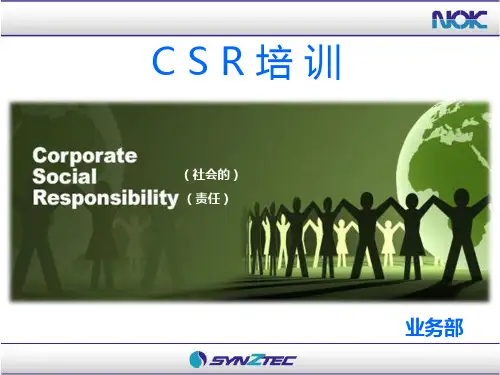 NOK

CSR培训

Corporate
Social （社会的）
Responsibility （责任）

业务部

SYNZTEC